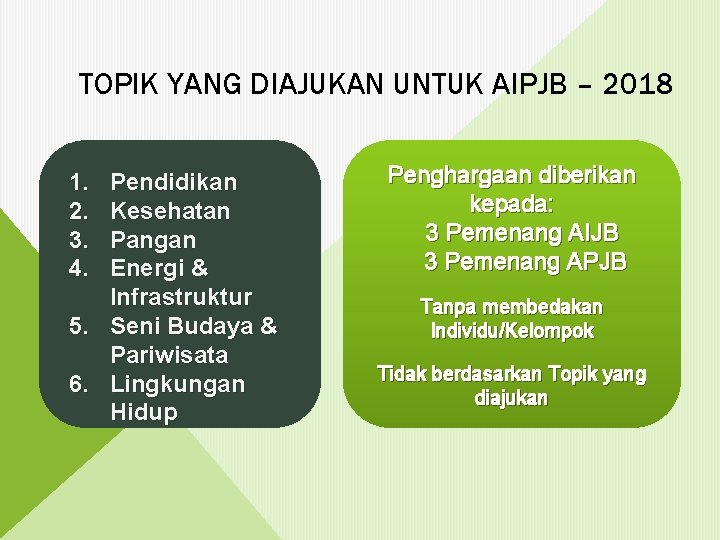 TOPIK YANG DIAJUKAN UNTUK AIPJB – 2018

1. Pendidikan
2. Kesehatan
3. Pangan
4. Energi & Infrastruktur
5. Seni Budaya & Pariwisata
6. Lingkungan Hidup

Penghargaan diberikan kepada:
3 Pemenang AIJB
3 Pemenang APJB

Tanpa membedakan Individu/Kelompok

Tidak berdasarkan Topik yang diajukan